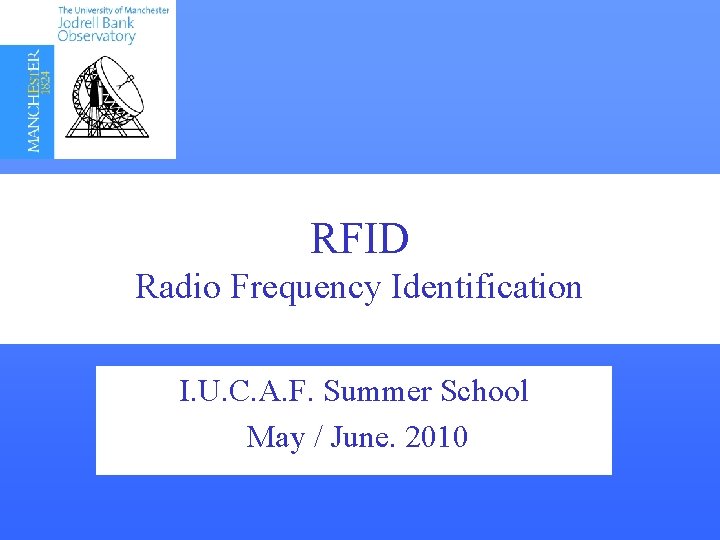 MANCHESTER
1824

The University of Manchester
Jodrell Bank
Observatory

RFID
Radio Frequency Identification

I.U.C.A.F. Summer School
May / June. 2010